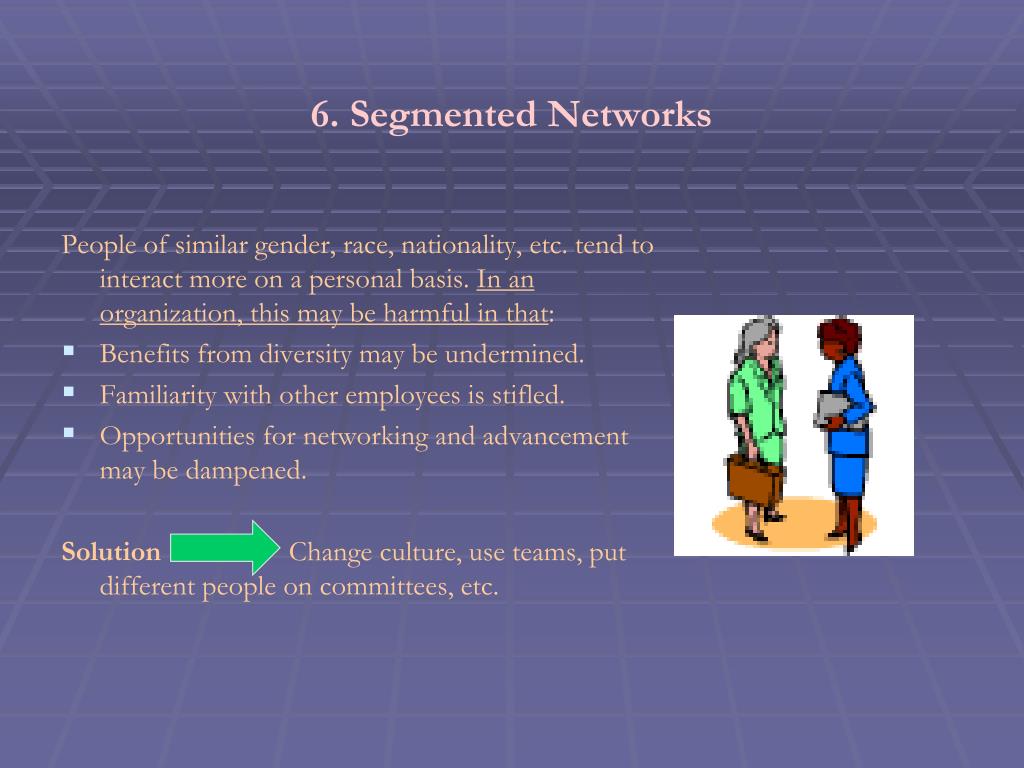 6. Segmented Networks

People of similar gender, race, nationality, etc. tend to interact more on a personal basis. In an organization, this may be harmful in that:

- Benefits from diversity may be undermined.
- Familiarity with other employees is stifled.
- Opportunities for networking and advancement may be dampened.

Solution Change culture, use teams, put different people on committees, etc.